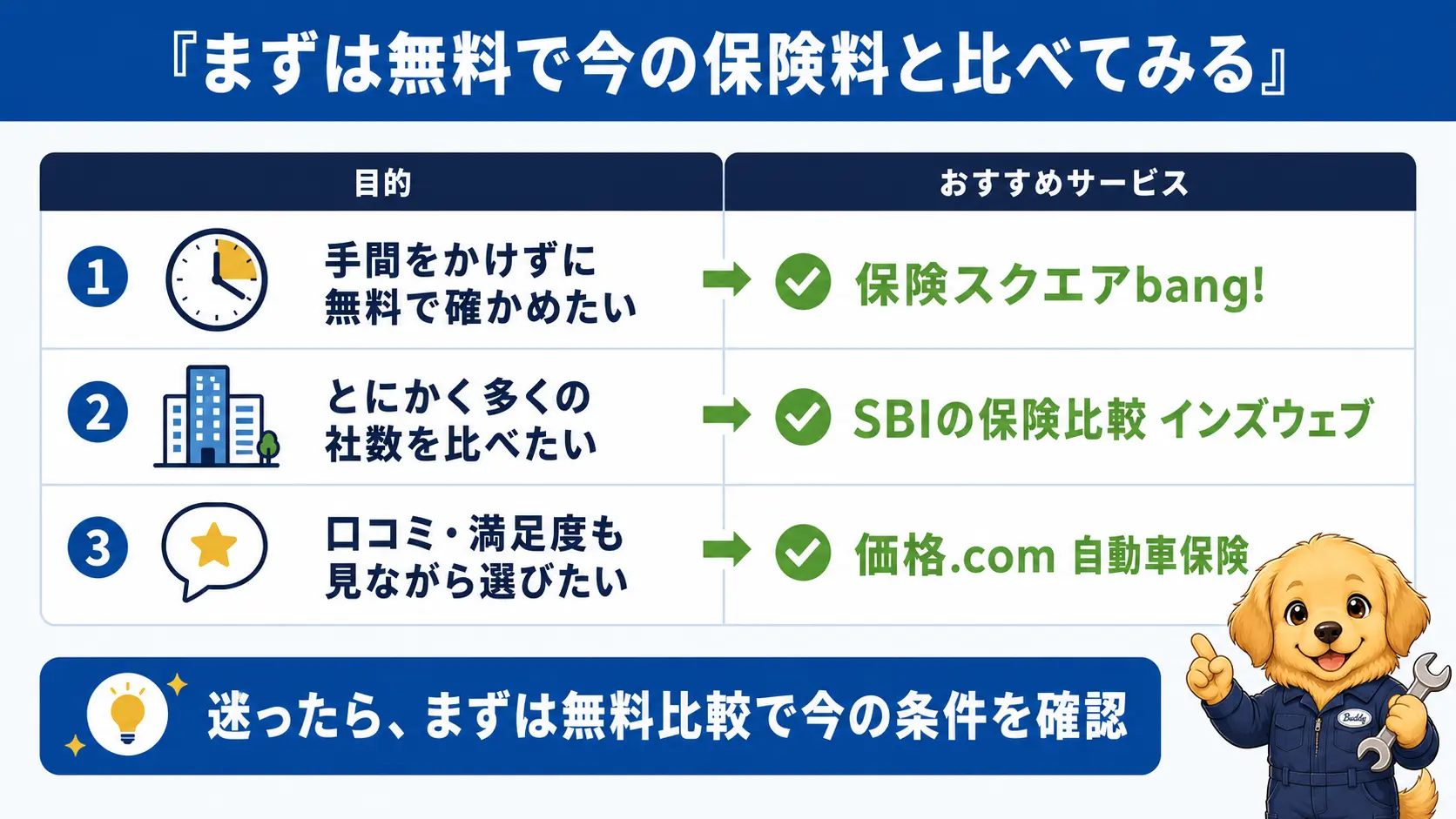 『まずは無料で今の保険料と比べてみる』

| 目的 | おすすめサービス |
|---|---|
| 1 手間をかけずに無料で確かめたい | 保険スクエアbang! |
| 2 とにかく多くの社数を比べたい | SBIの保険比較 インズウェブ |
| 3 口コミ・満足度も見ながら選びたい | 価格.com 自動車保険 |

迷ったら、まずは無料比較で今の条件を確認

Buddy